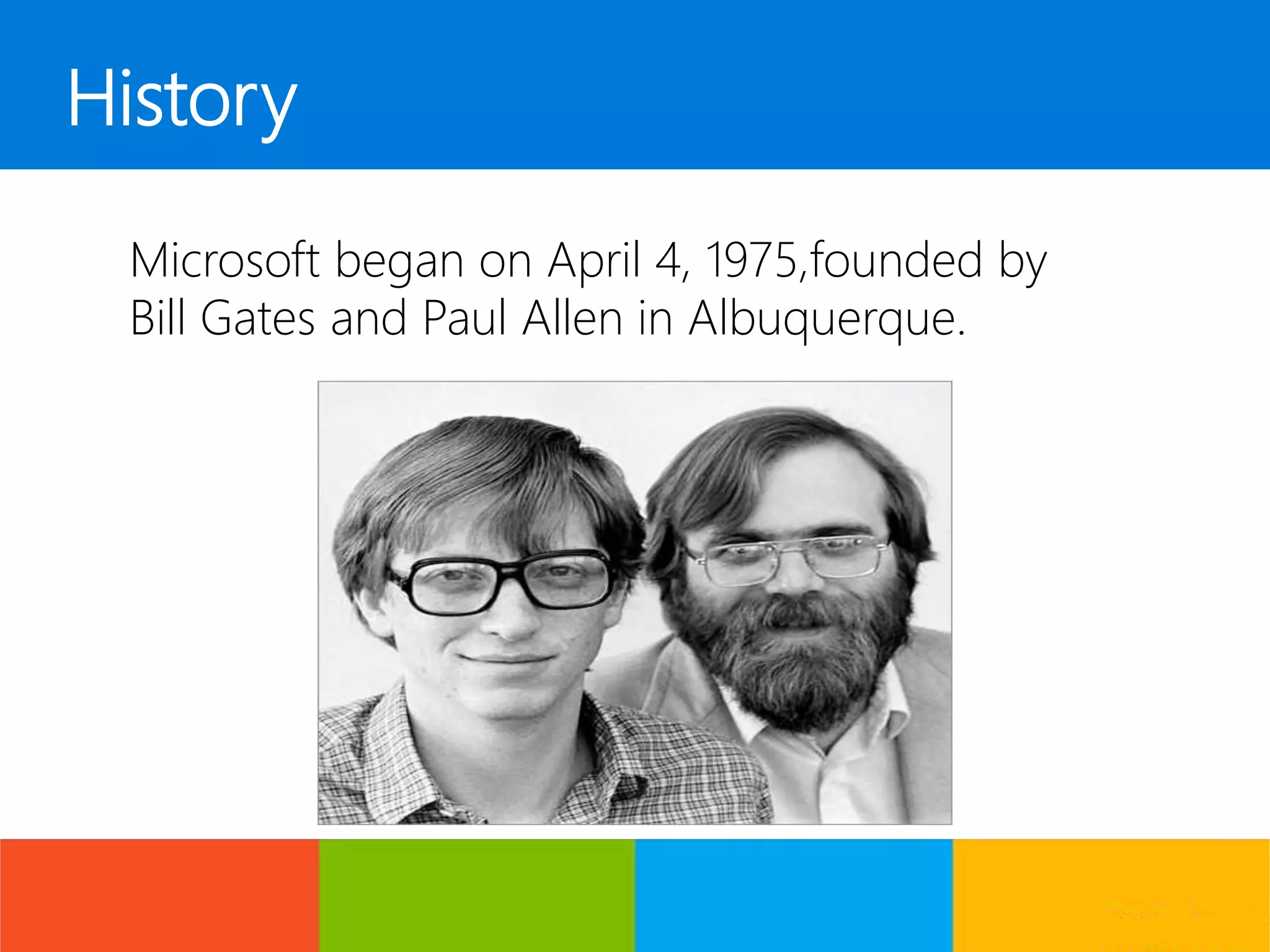 History

Microsoft began on April 4, 1975,founded by Bill Gates and Paul Allen in Albuquerque.